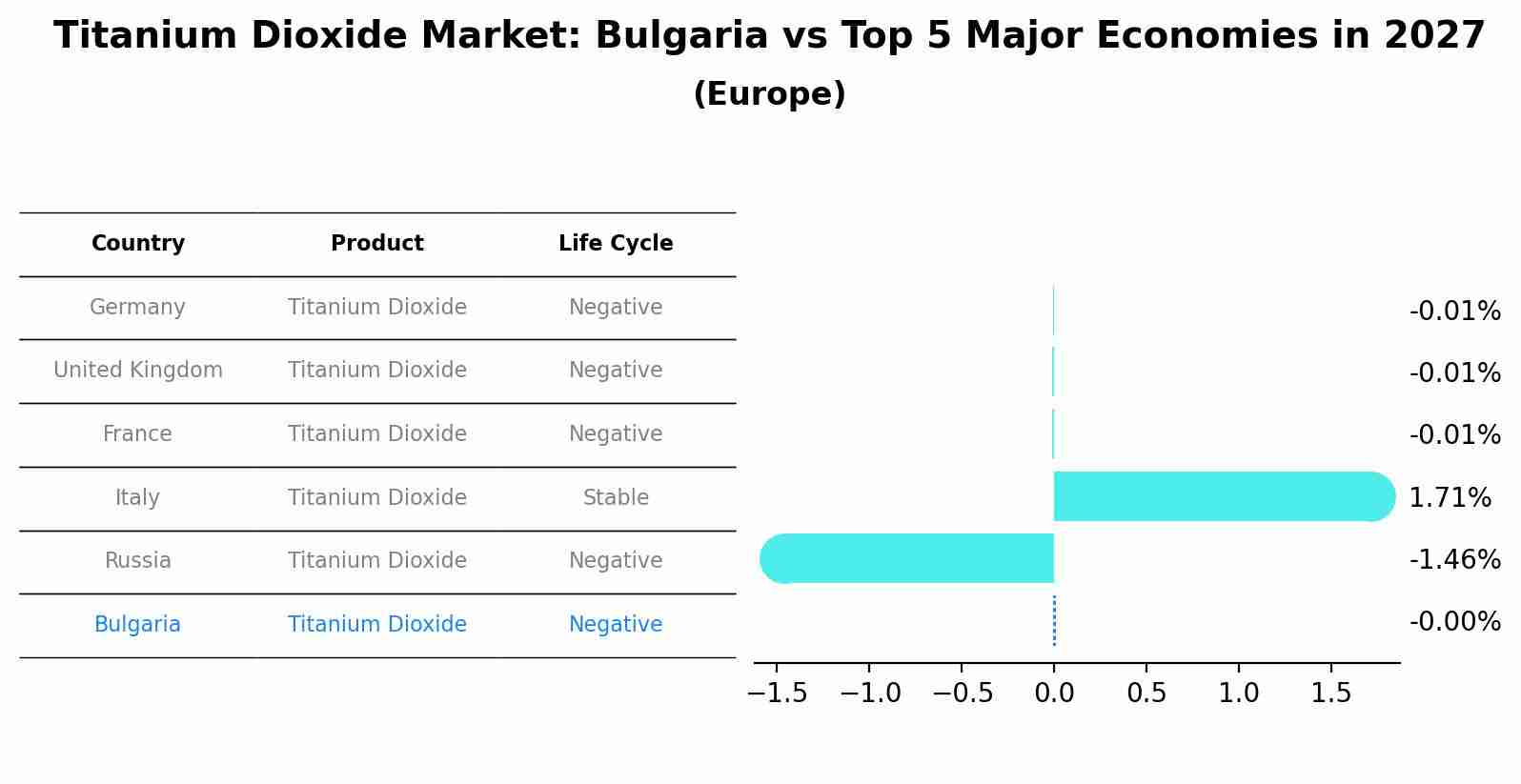 Titanium Dioxide Market: Bulgaria vs Top 5 Major Economies in 2027
(Europe)

| Country | Product | Life Cycle |
|---|---|---|
| Germany | Titanium Dioxide | Negative |
| United Kingdom | Titanium Dioxide | Negative |
| France | Titanium Dioxide | Negative |
| Italy | Titanium Dioxide | Stable |
| Russia | Titanium Dioxide | Negative |
| Bulgaria | Titanium Dioxide | Negative |

-0.01%
-0.01%
-0.01%
1.71%
-1.46%
-0.00%

−1.5 −1.0 −0.5 0.0 0.5 1.0 1.5